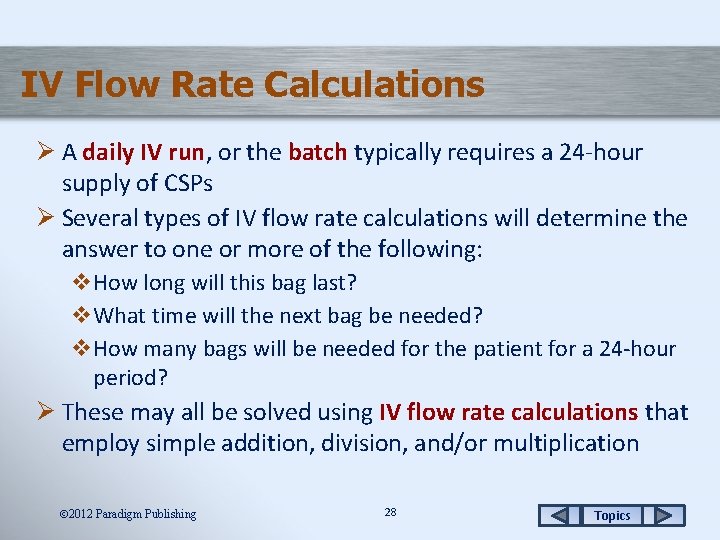 IV Flow Rate Calculations

➢ A daily IV run, or the batch typically requires a 24-hour supply of CSPs

➢ Several types of IV flow rate calculations will determine the answer to one or more of the following:

❖ How long will this bag last?

❖ What time will the next bag be needed?

❖ How many bags will be needed for the patient for a 24-hour period?

➢ These may all be solved using IV flow rate calculations that employ simple addition, division, and/or multiplication

©2012 Paradigm Publishing

28

Topics